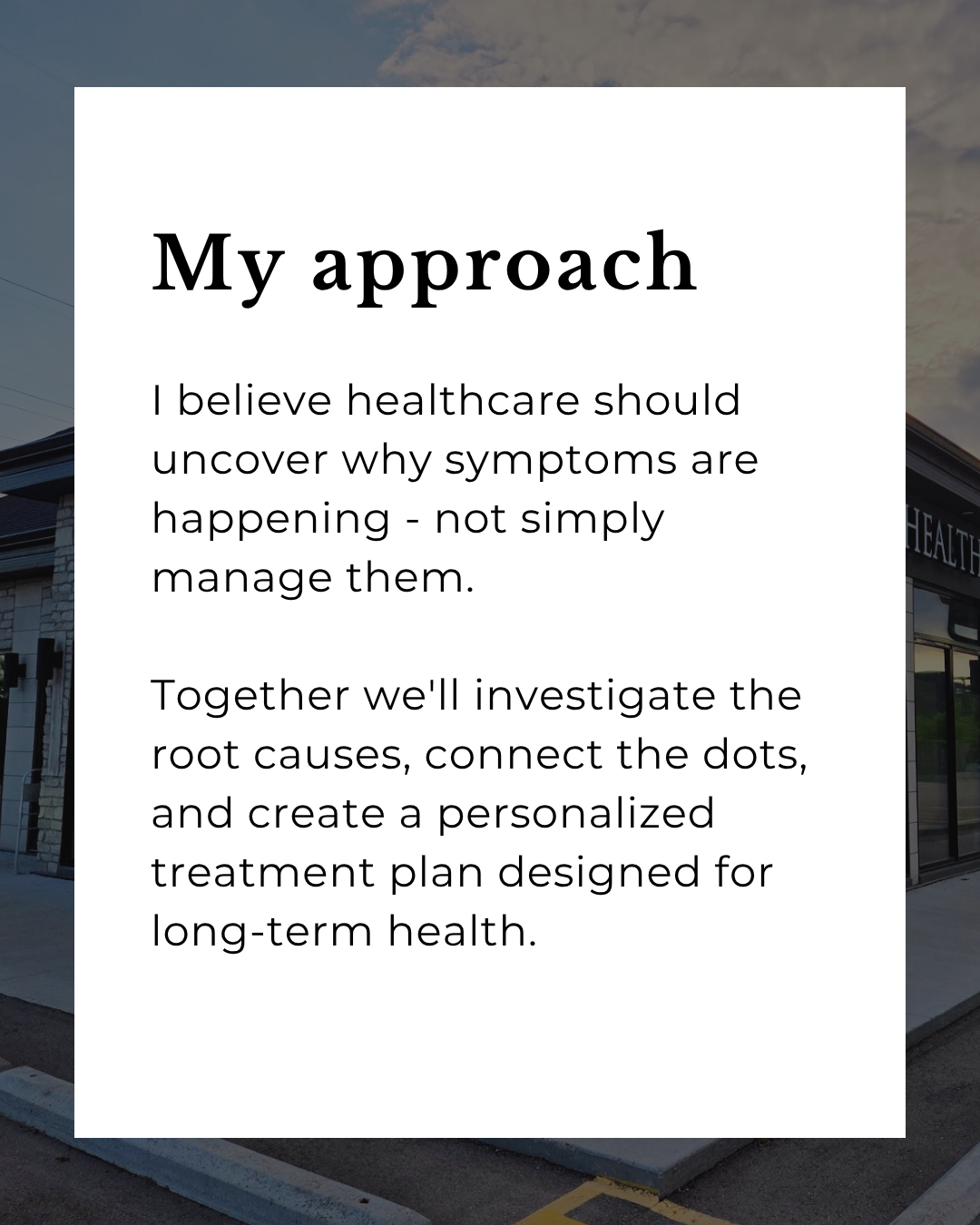 My approach

I believe healthcare should uncover why symptoms are happening - not simply manage them.

Together we'll investigate the root causes, connect the dots, and create a personalized treatment plan designed for long-term health.